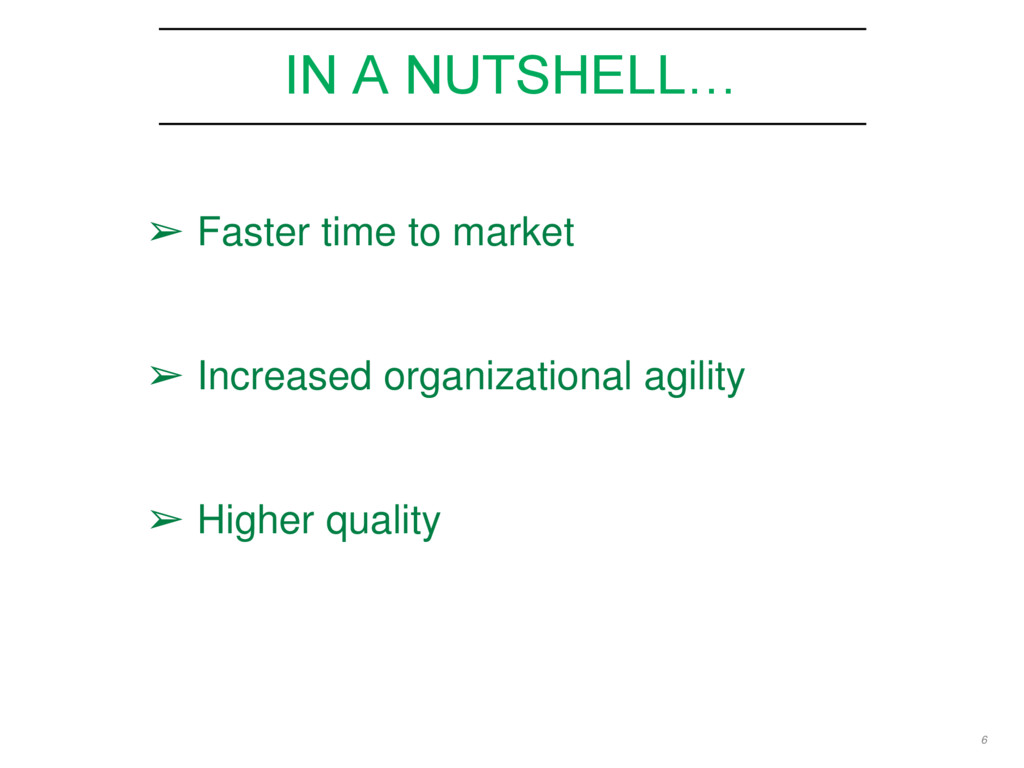 IN A NUTSHELL…

➢ Faster time to market

➢ Increased organizational agility

➢ Higher quality

6